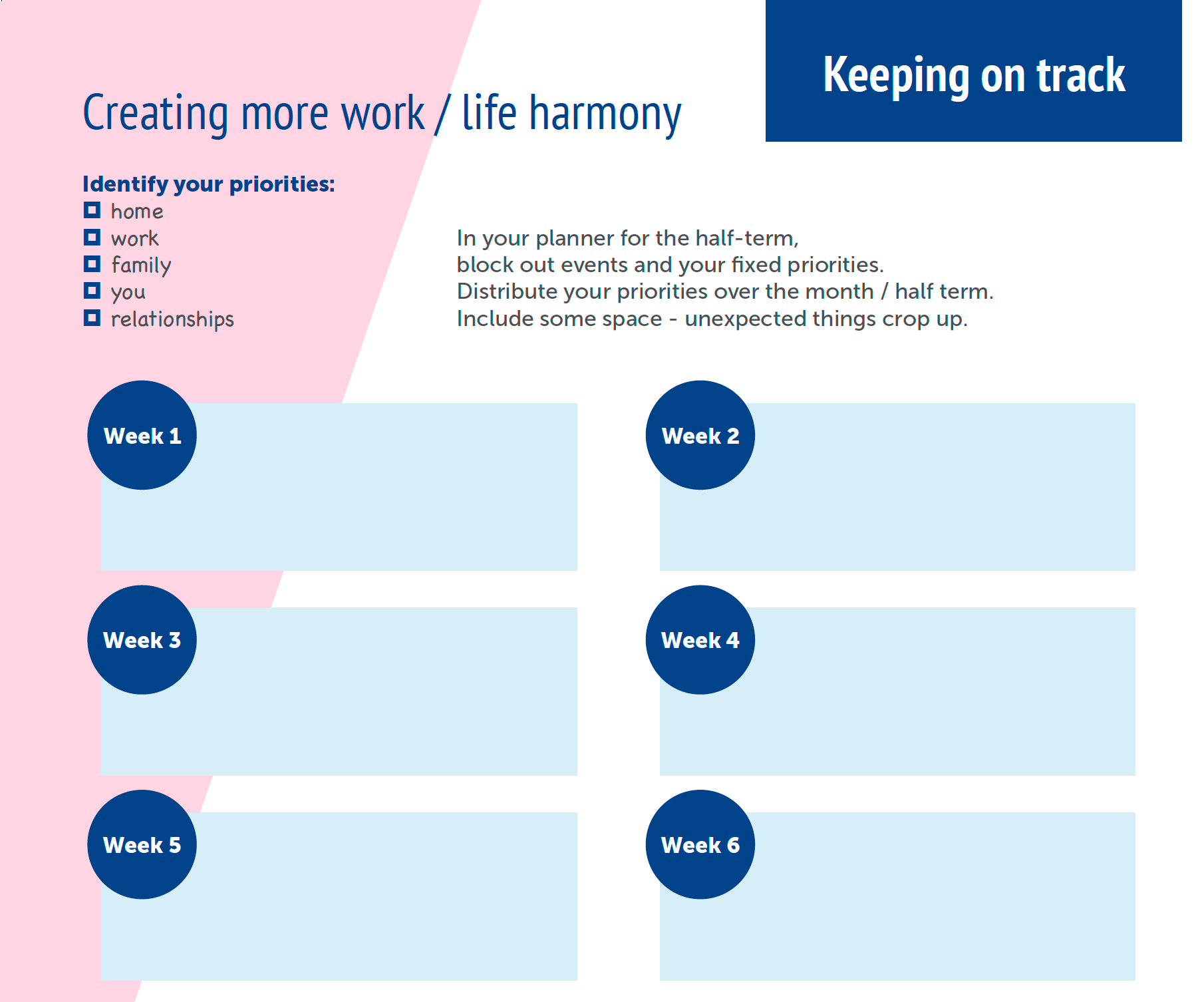 Keeping on track

Creating more work / life harmony

Identify your priorities:
☐ home
☐ work
☐ family
☐ you
☐ relationships

In your planner for the half-term,
block out events and your fixed priorities.
Distribute your priorities over the month / half term.
Include some space - unexpected things crop up.

Week 1

Week 2

Week 3

Week 4

Week 5

Week 6